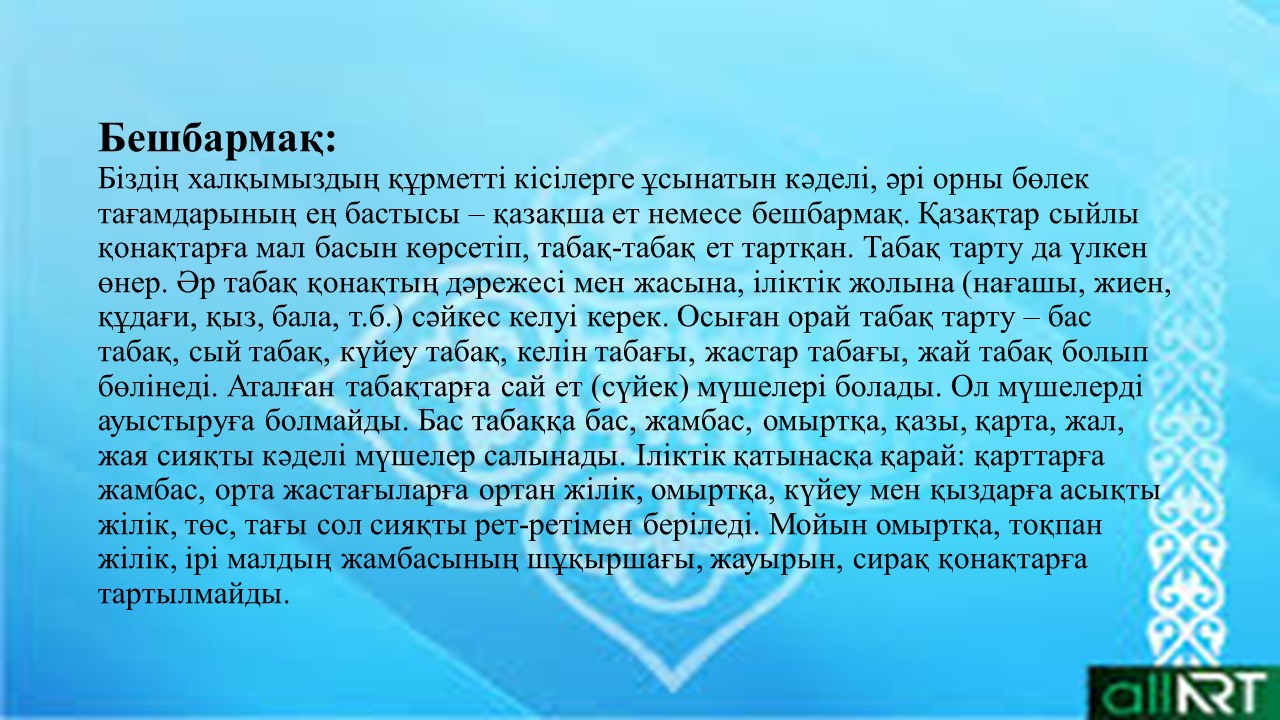 **Бешбармақ:**
Біздің халқымыздың құрметті кісілерге ұсынатын кәделі, әрі орны бөлек тағамдарының ең бастысы – қазақша ет немесе бешбармақ. Қазақтар сыйлы қонақтарға мал басын көрсетіп, табақ-табақ ет тартқан. Табақ тарту да үлкен өнер. Әр табақ қонақтың дәрежесі мен жасына, іліктік жолына (нағашы, жиен, құдағи, қыз, бала, т.б.) сәйкес келуі керек. Осыған орай табақ тарту – бас табақ, сый табақ, күйеу табақ, келін табағы, жастар табағы, жай табақ болып бөлінеді. Аталған табақтарға сай ет (сүйек) мүшелері болады. Ол мүшелерді ауыстыруға болмайды. Бас табаққа бас, жамбас, омыртқа, қазы, қарта, жал, жая сияқты кәделі мүшелер салынады. Іліктік қатынасқа қарай: қарттарға жамбас, орта жастағыларға ортан жілік, омыртқа, күйеу мен қыздарға асықты жілік, төс, тағы сол сияқты рет-ретімен беріледі. Мойын омыртқа, тоқпан жілік, ірі малдың жамбасының шұқыршағы, жауырын, сирақ қонақтарға тартылмайды.

allART